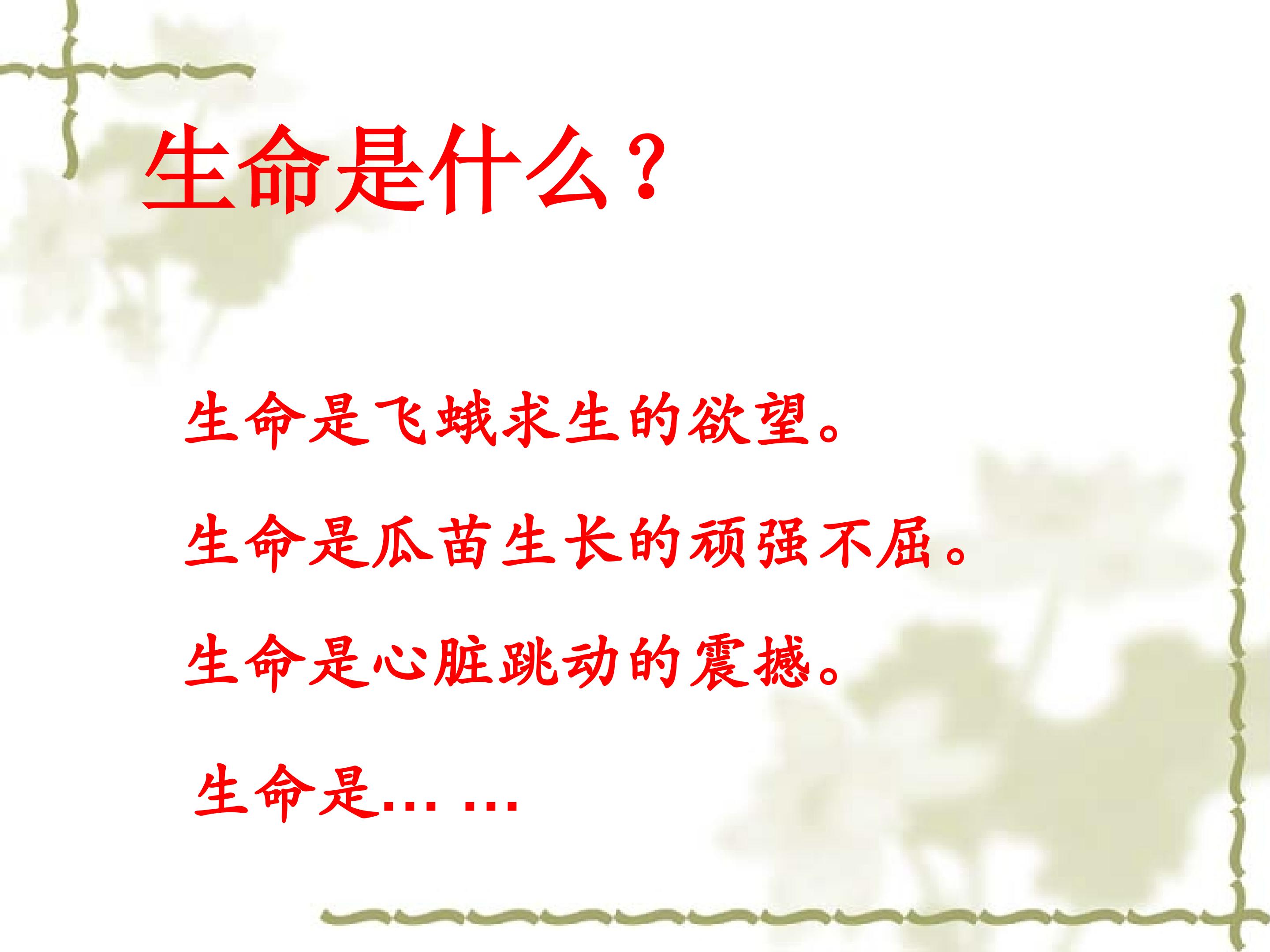 生命是什么？

生命是飞蛾求生的欲望。

生命是瓜苗生长的顽强不屈。

生命是心脏跳动的震撼。

生命是… …